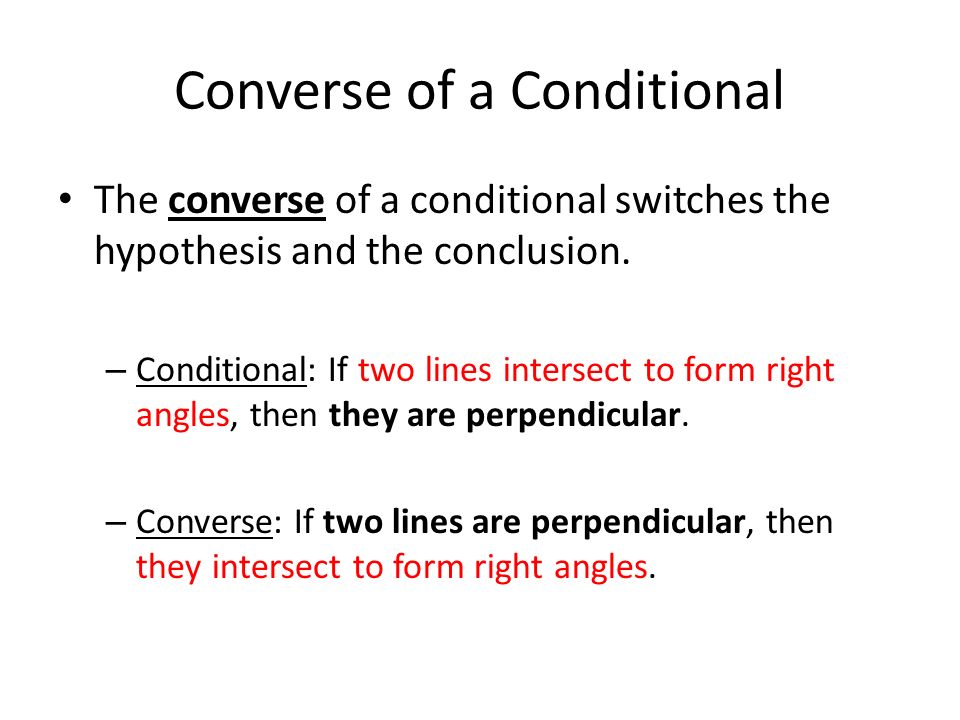 Converse of a Conditional

• The converse of a conditional switches the hypothesis and the conclusion.

– Conditional: If two lines intersect to form right angles, then they are perpendicular.

– Converse: If two lines are perpendicular, then they intersect to form right angles.